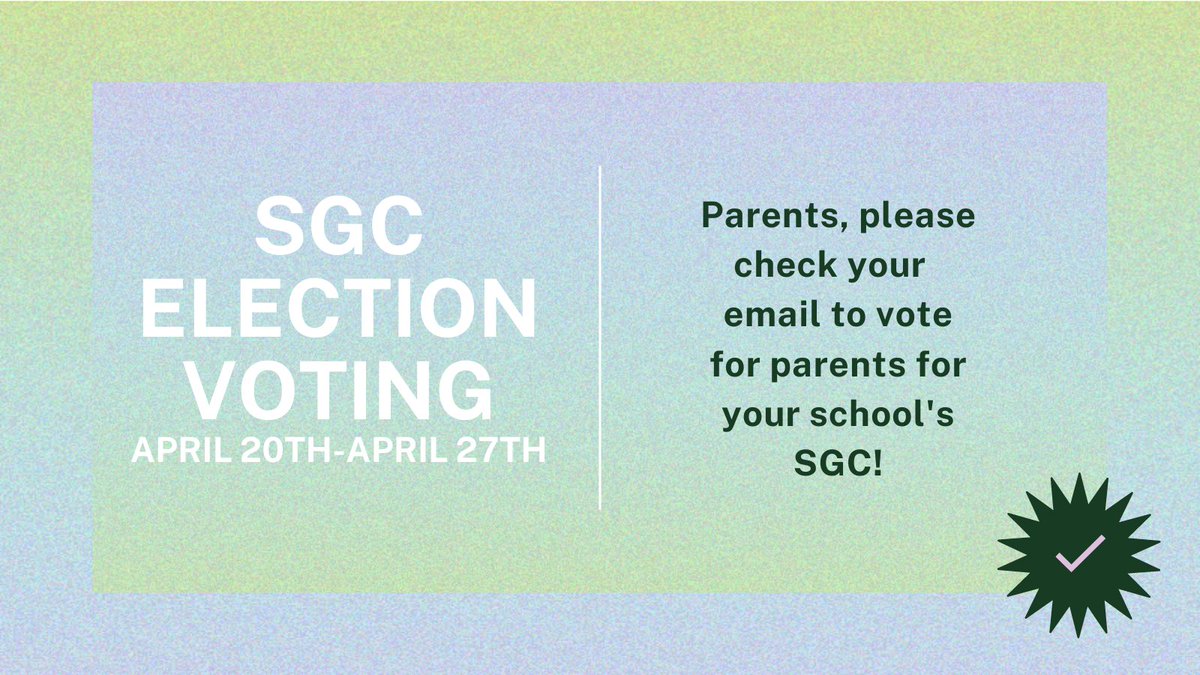 SGC ELECTION VOTING
APRIL 20TH-APRIL 27TH

Parents, please check your email to vote for parents for your school's SGC!